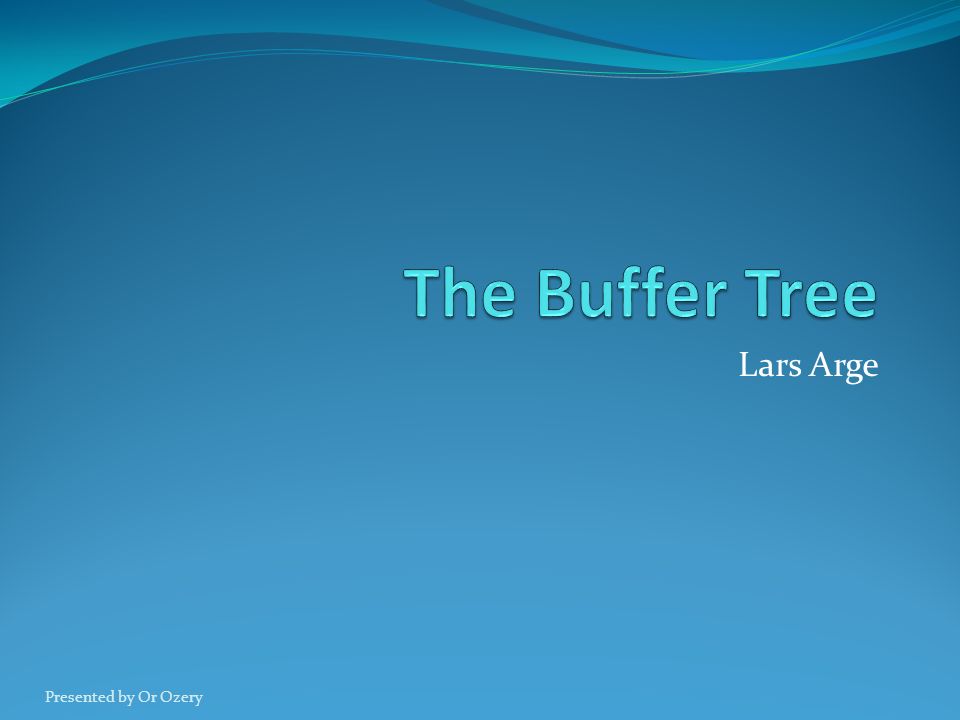 The Buffer Tree

Lars Arge

Presented by Or Ozery